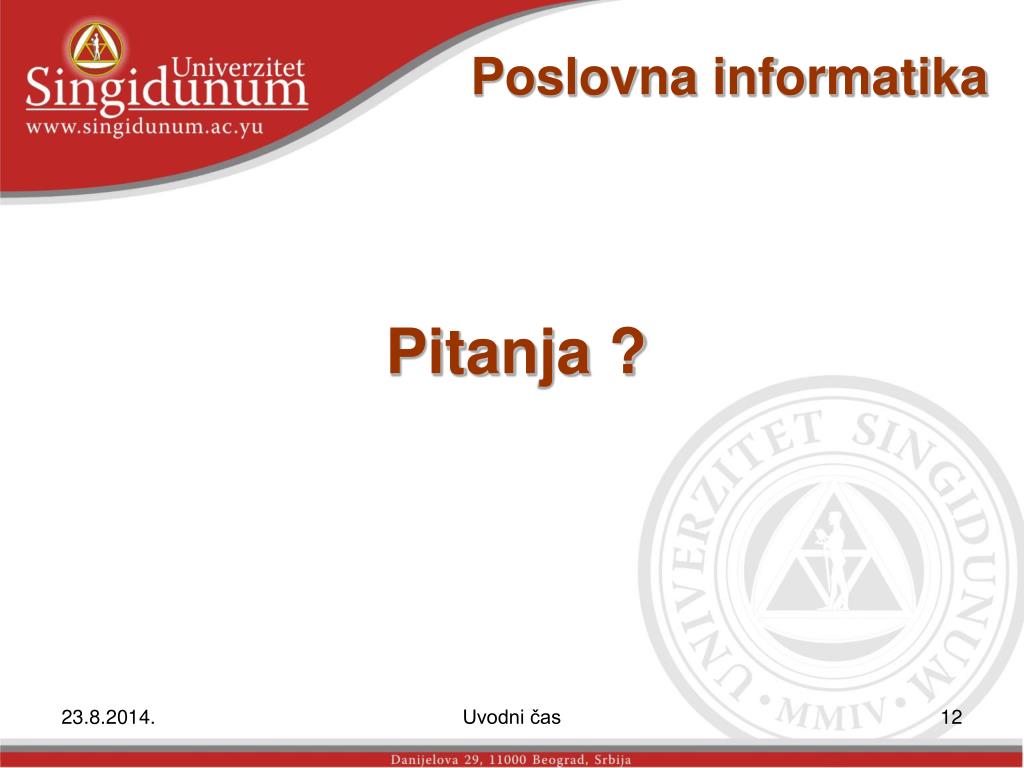 Univerzitet
Singidunum
www.singidunum.ac.yu

Poslovna informatika

Pitanja ?

UNIVERZITET SINGIDUNUM • MMIV •

23.8.2014.

Uvodni čas

12

Danijelova 29, 11000 Beograd, Srbija